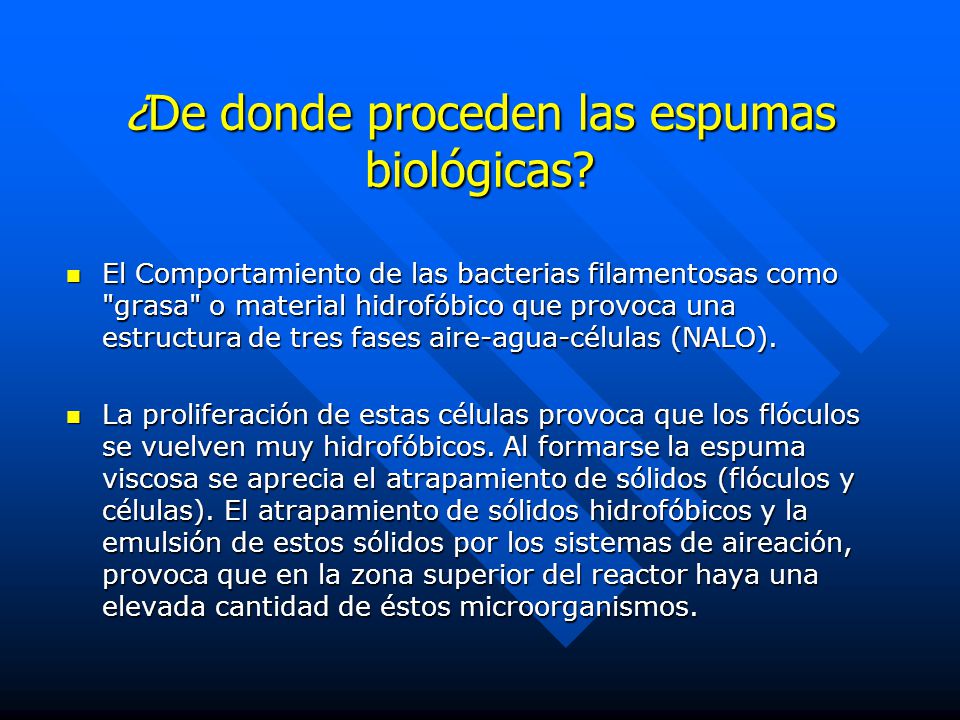 ¿De donde proceden las espumas biológicas?

El Comportamiento de las bacterias filamentosas como "grasa" o material hidrofóbico que provoca una estructura de tres fases aire-agua-células (NALO).

La proliferación de estas células provoca que los flóculos se vuelven muy hidrofóbicos. Al formarse la espuma viscosa se aprecia el atrapamiento de sólidos (flóculos y células). El atrapamiento de sólidos hidrofóbicos y la emulsión de estos sólidos por los sistemas de aireación, provoca que en la zona superior del reactor haya una elevada cantidad de éstos microorganismos.